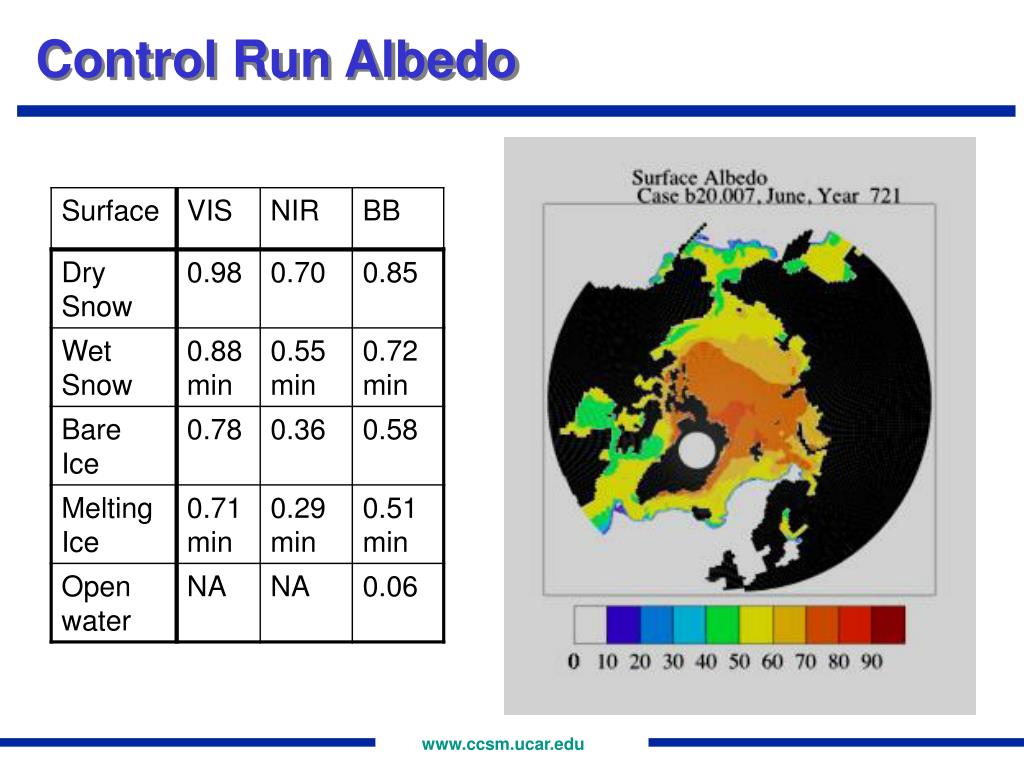 Control Run Albedo

| Surface | VIS | NIR | BB |
|---|---|---|---|
| Dry Snow | 0.98 | 0.70 | 0.85 |
| Wet Snow | 0.88 min | 0.55 min | 0.72 min |
| Bare Ice | 0.78 | 0.36 | 0.58 |
| Melting Ice | 0.71 min | 0.29 min | 0.51 min |
| Open water | NA | NA | 0.06 |

Surface Albedo
Case b20.007, June, Year 721

0 10 20 30 40 50 60 70 80 90

www.ccsm.ucar.edu